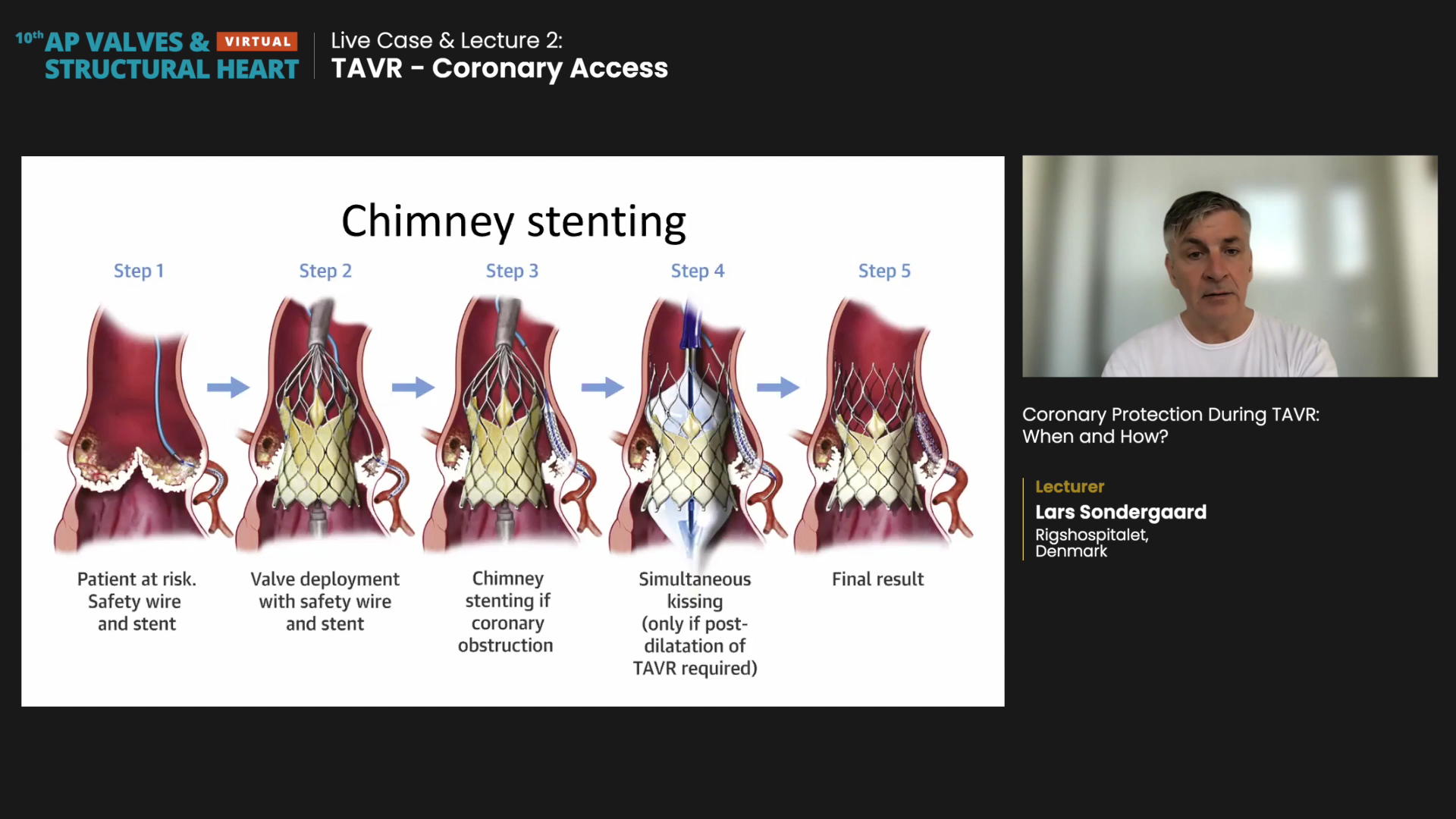 10th AP VALVES & VIRTUAL STRUCTURAL HEART

Live Case & Lecture 2:
TAVR - Coronary Access

Chimney stenting

Step 1

Step 2

Step 3

Step 4

Step 5

Patient at risk. Safety wire and stent

Valve deployment with safety wire and stent

Chimney stenting if coronary obstruction

Simultaneous kissing (only if post-dilatation of TAVR required)

Final result

Coronary Protection During TAVR: When and How?

Lecturer
Lars Sondergaard
Rigshospitalet, Denmark